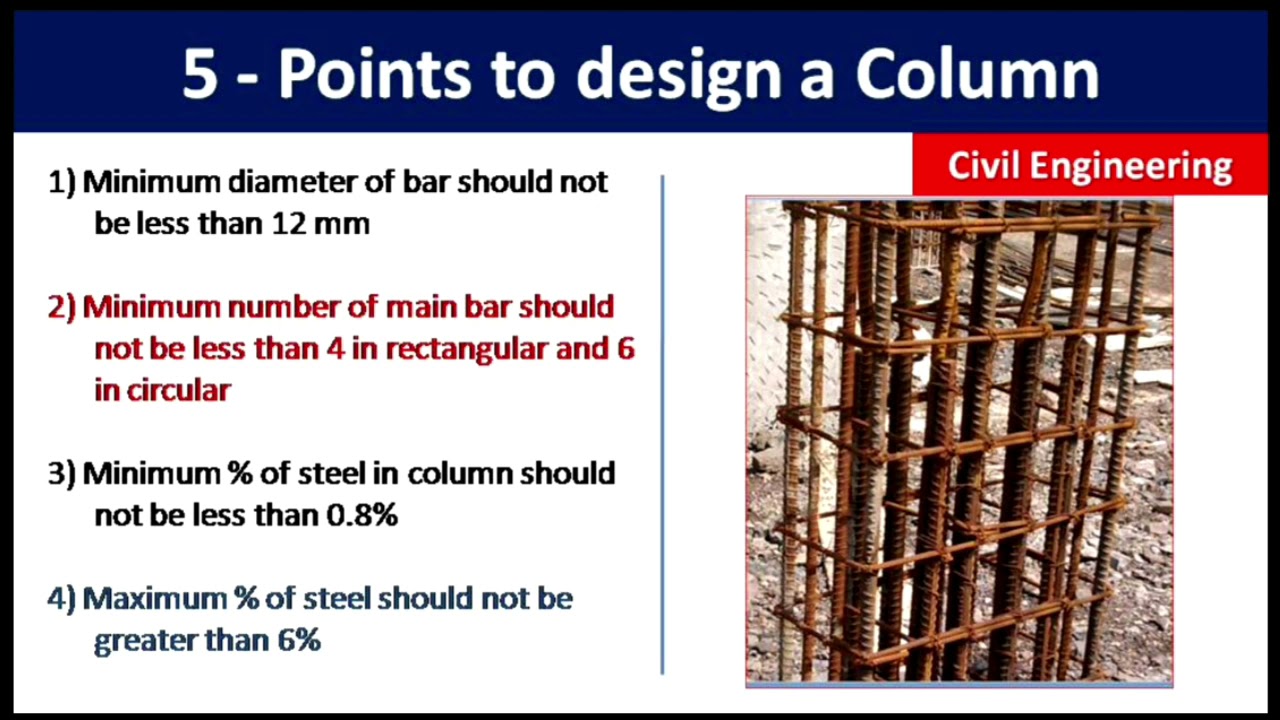 5 - Points to design a Column

Civil Engineering

1) Minimum diameter of bar should not be less than 12 mm

2) Minimum number of main bar should not be less than 4 in rectangular and 6 in circular

3) Minimum % of steel in column should not be less than 0.8%

4) Maximum % of steel should not be greater than 6%